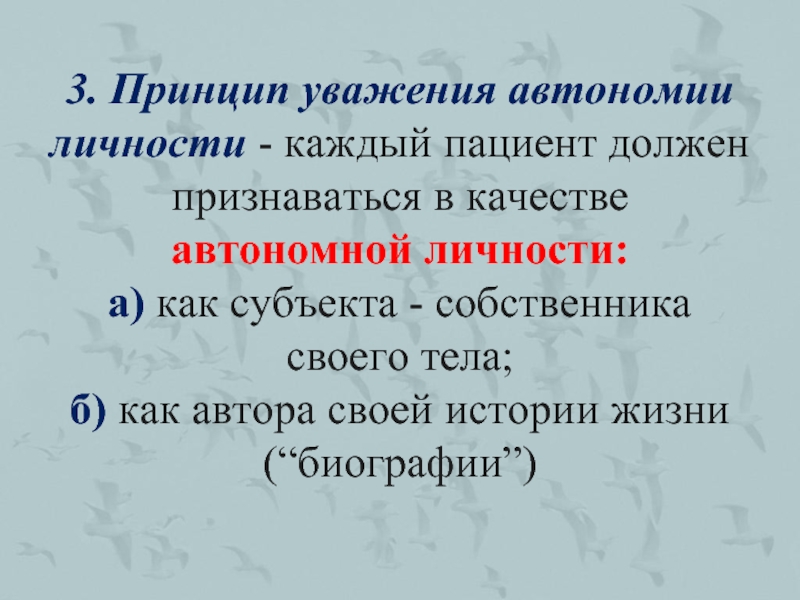 3. Принцип уважения автономии личности - каждый пациент должен признаваться в качестве автономной личности:
а) как субъекта - собственника своего тела;
б) как автора своей истории жизни (“биографии”)